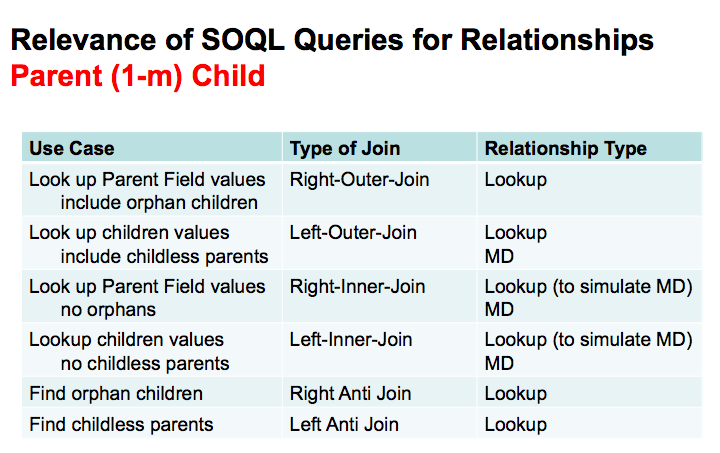 Relevance of SOQL Queries for Relationships
Parent (1-m) Child

| Use Case | Type of Join | Relationship Type |
|---|---|---|
| Look up Parent Field values include orphan children | Right-Outer-Join | Lookup |
| Look up children values include childless parents | Left-Outer-Join | Lookup MD |
| Look up Parent Field values no orphans | Right-Inner-Join | Lookup (to simulate MD) MD |
| Lookup children values no childless parents | Left-Inner-Join | Lookup (to simulate MD) MD |
| Find orphan children | Right Anti Join | Lookup |
| Find childless parents | Left Anti Join | Lookup |